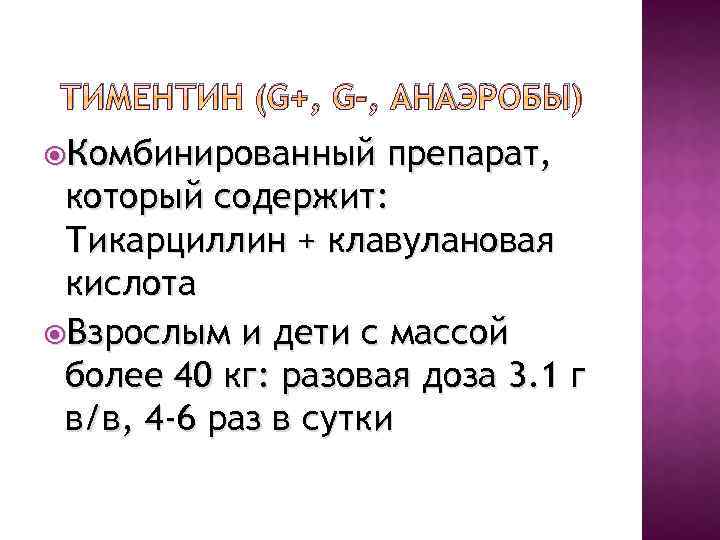 ТИМЕНТИН (G+, G-, АНАЭРОБЫ)

Комбинированный препарат, который содержит: Тикарциллин + клавулановая кислота

Взрослым и дети с массой более 40 кг: разовая доза 3.1 г в/в, 4-6 раз в сутки